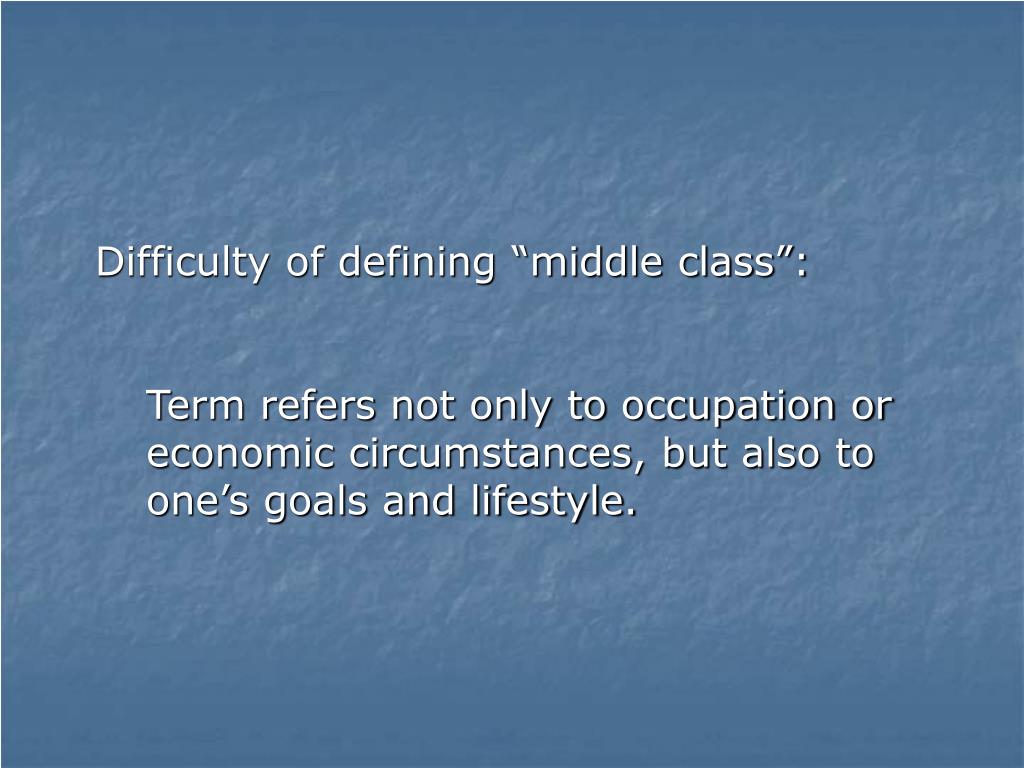 Difficulty of defining “middle class”:

Term refers not only to occupation or economic circumstances, but also to one’s goals and lifestyle.